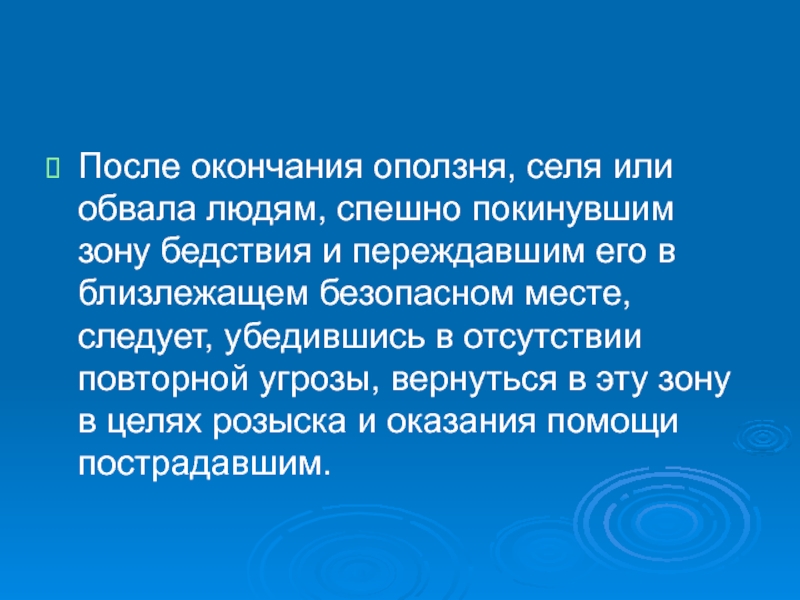 После окончания оползня, селя или обвала людям, спешно покинувшим зону бедствия и переждавшим его в близлежащем безопасном месте, следует, убедившись в отсутствии повторной угрозы, вернуться в эту зону в целях розыска и оказания помощи пострадавшим.